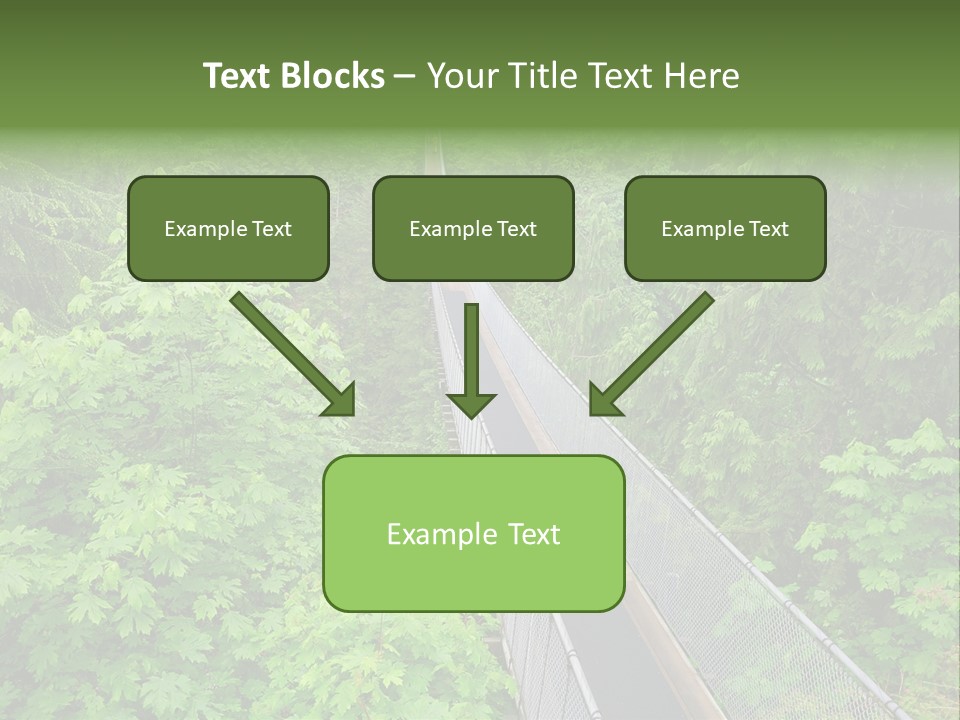 Text Blocks – Your Title Text Here

Example Text

Example Text

Example Text

Example Text